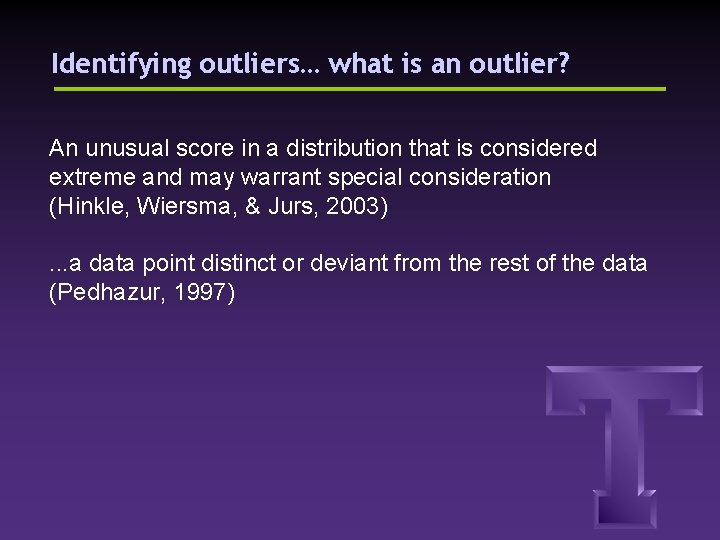 Identifying outliers… what is an outlier?

An unusual score in a distribution that is considered extreme and may warrant special consideration (Hinkle, Wiersma, & Jurs, 2003)

...a data point distinct or deviant from the rest of the data (Pedhazur, 1997)

T